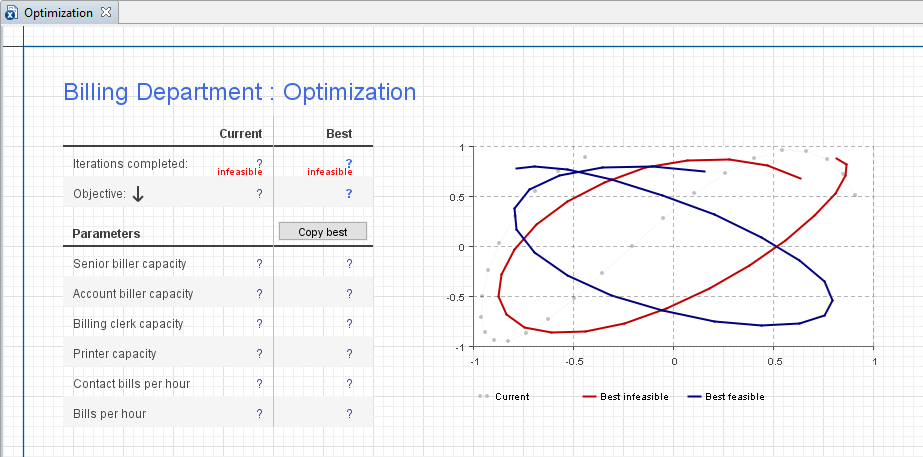 Optimization

Billing Department : Optimization

| | Current | Best |
|---|---|---|
| Iterations completed: | ? infeasible | ? infeasible |
| Objective: ↓ | ? | ? |
| **Parameters** | | Copy best |
| Senior biller capacity | ? | ? |
| Account biller capacity | ? | ? |
| Billing clerk capacity | ? | ? |
| Printer capacity | ? | ? |
| Contact bills per hour | ? | ? |
| Bills per hour | ? | ? |

1
0.5
0
-0.5
-1
-1 -0.5 0 0.5 1

Current Best infeasible Best feasible